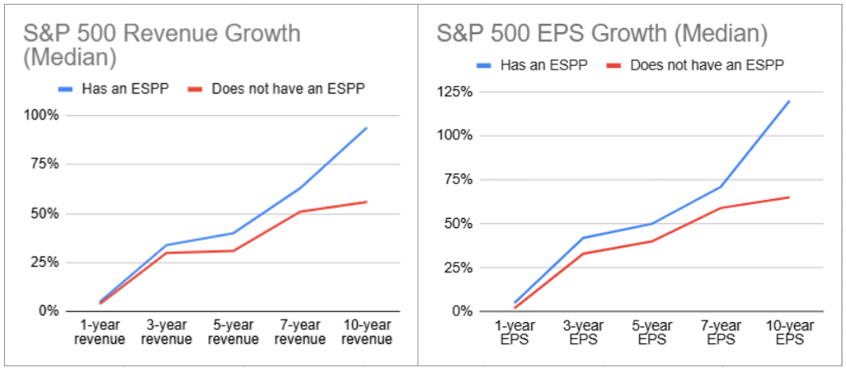 S&P 500 Revenue Growth (Median)

Has an ESPP
Does not have an ESPP

100%
75%
50%
25%
0%

1-year revenue
3-year revenue
5-year revenue
7-year revenue
10-year revenue

S&P 500 EPS Growth (Median)

Has an ESPP
Does not have an ESPP

125%
100%
75%
50%
25%
0%

1-year EPS
3-year EPS
5-year EPS
7-year EPS
10-year EPS